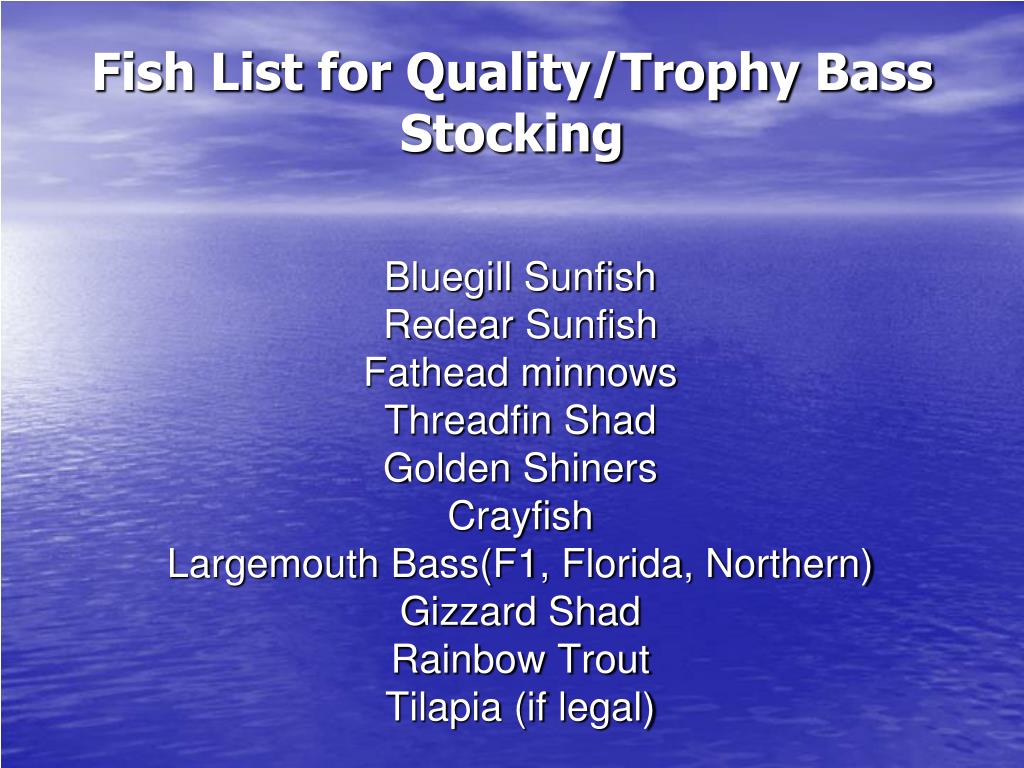 Fish List for Quality/Trophy Bass Stocking

Bluegill Sunfish
Redear Sunfish
Fathead minnows
Threadfin Shad
Golden Shiners
Crayfish
Largemouth Bass(F1, Florida, Northern)
Gizzard Shad
Rainbow Trout
Tilapia (if legal)